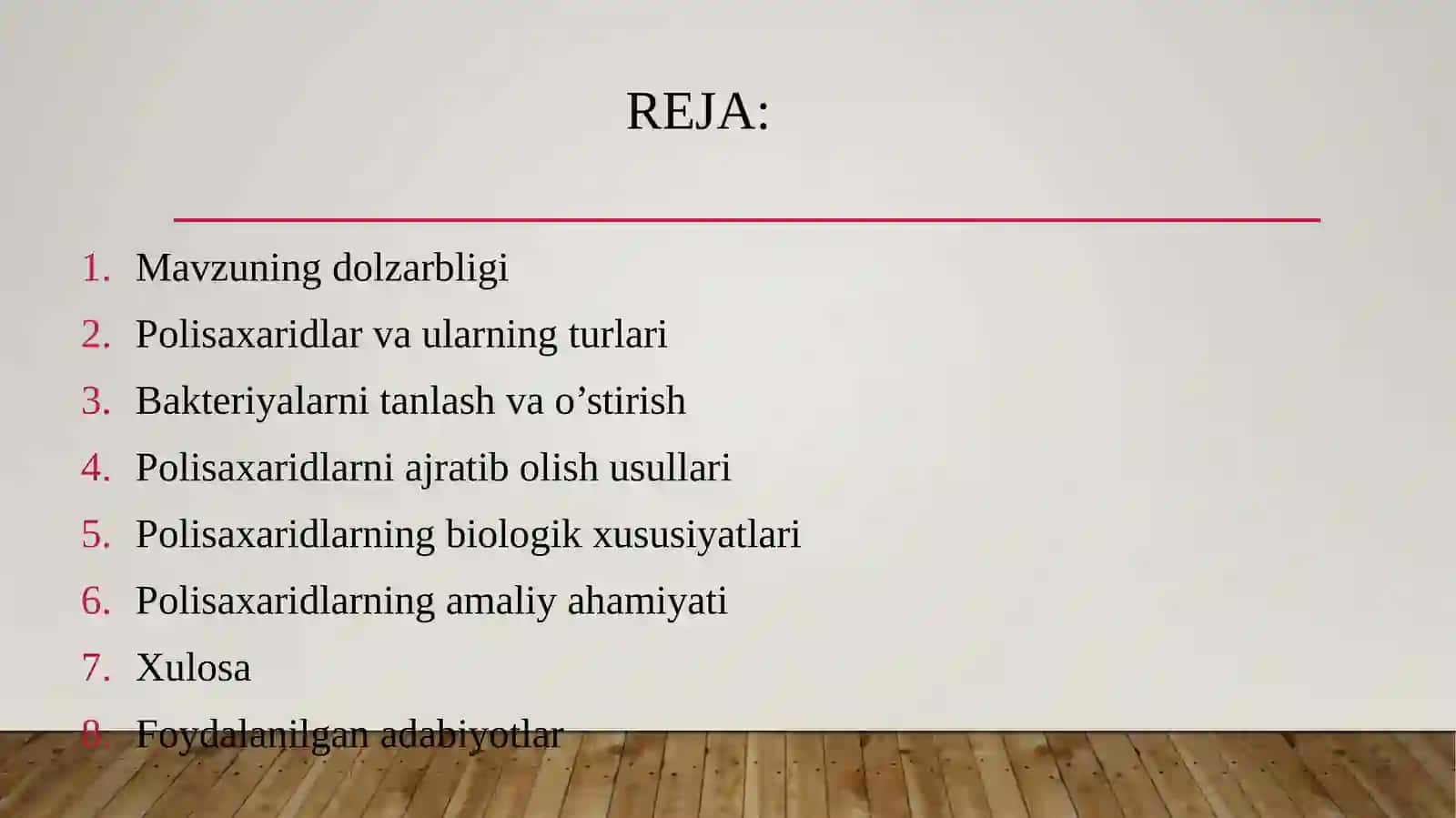 REJA:

1. Mavzuning dolzarbligi
2. Polisaxaridlar va ularning turlari
3. Bakteriyalarni tanlash va o’stirish
4. Polisaxaridlarni ajratib olish usullari
5. Polisaxaridlarning biologik xususiyatlari
6. Polisaxaridlarning amaliy ahamiyati
7. Xulosa
8. Foydalanilgan adabiyotlar